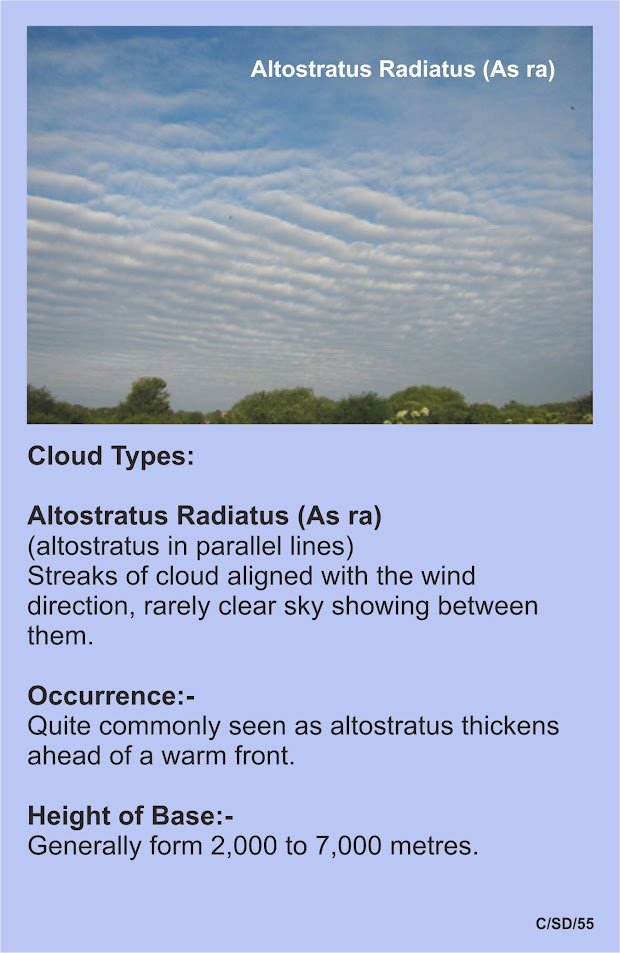 Altostratus Radiatus (As ra)

Cloud Types:

Altostratus Radiatus (As ra)
(altostratus in parallel lines)
Streaks of cloud aligned with the wind direction, rarely clear sky showing between them.

Occurrence:-
Quite commonly seen as altostratus thickens ahead of a warm front.

Height of Base:-
Generally form 2,000 to 7,000 metres.

C/SD/55